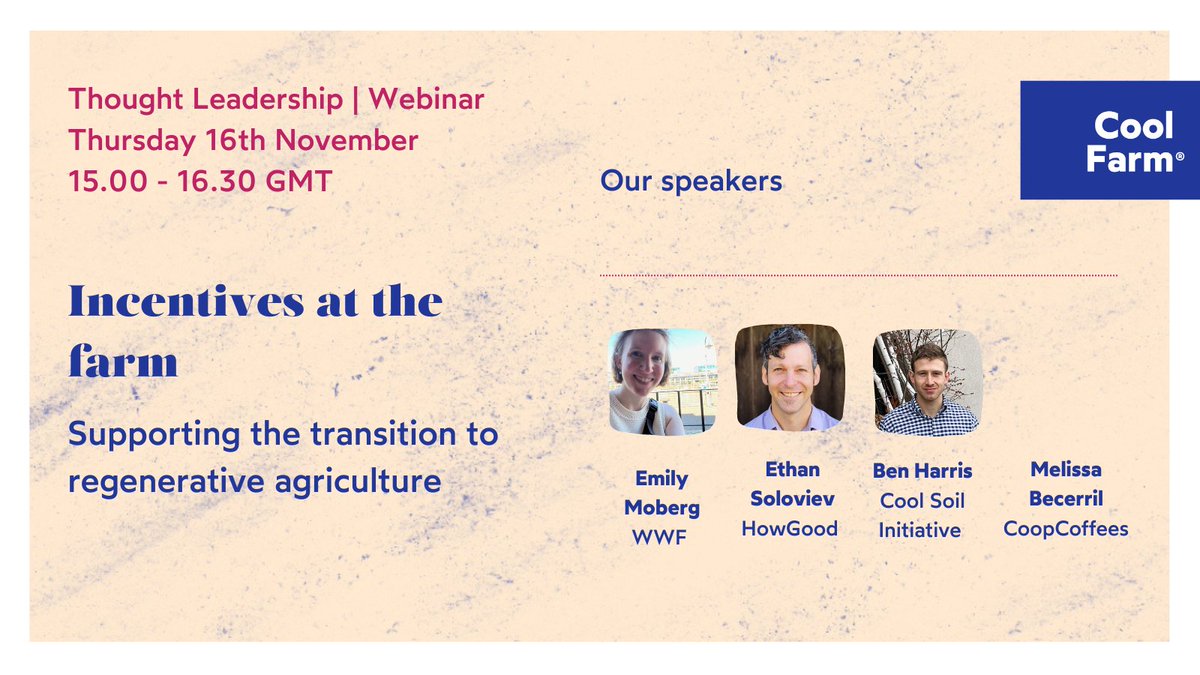 Thought Leadership | Webinar
Thursday 16th November
15.00 - 16.30 GMT

Cool Farm®

Our speakers

Incentives at the farm

Supporting the transition to regenerative agriculture

Emily Moberg
WWF

Ethan Soloviev
HowGood

Ben Harris
Cool Soil Initiative

Melissa Becerril
CoopCoffees